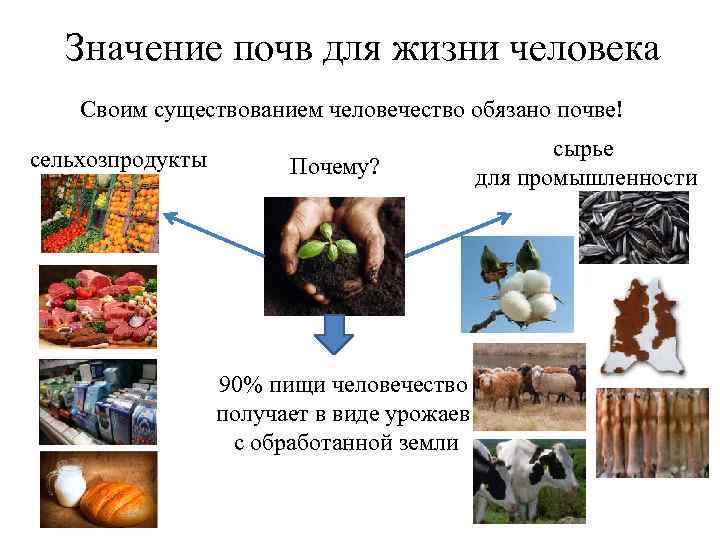 Значение почв для жизни человека

Своим существованием человечество обязано почве!

сельхозпродукты

Почему?

сырье для промышленности

90% пищи человечество получает в виде урожаев с обработанной земли